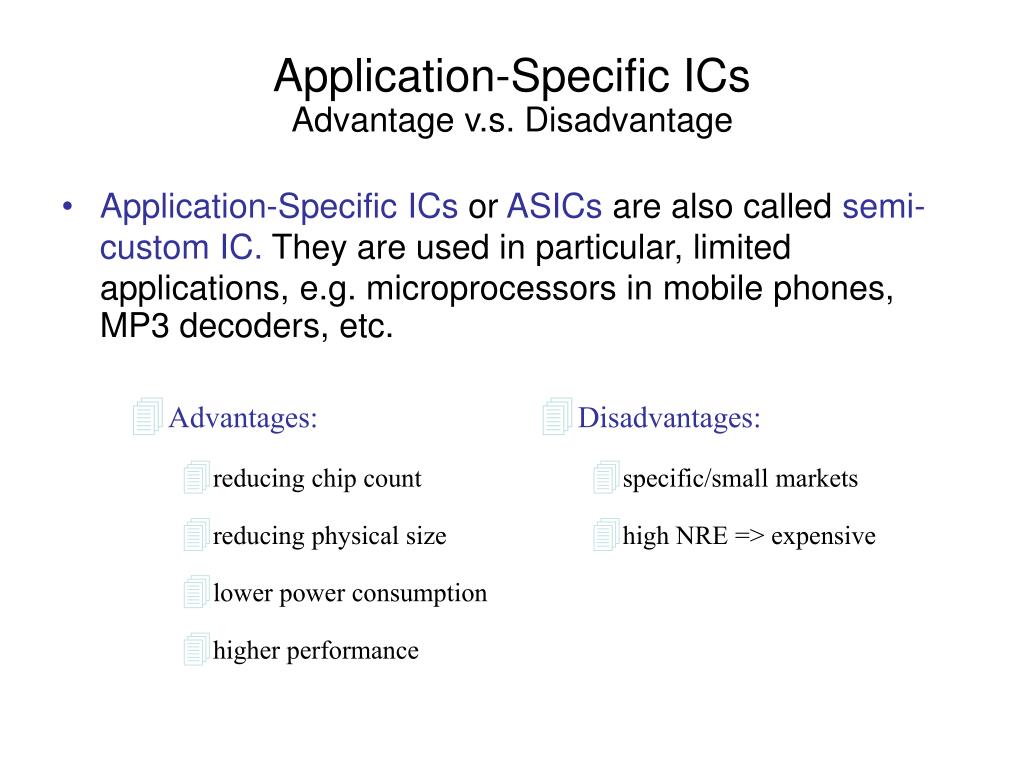 Application-Specific ICs
Advantage v.s. Disadvantage

• Application-Specific ICs or ASICs are also called semi-custom IC. They are used in particular, limited applications, e.g. microprocessors in mobile phones, MP3 decoders, etc.

Advantages:
reducing chip count
reducing physical size
lower power consumption
higher performance

Disadvantages:
specific/small markets
high NRE => expensive